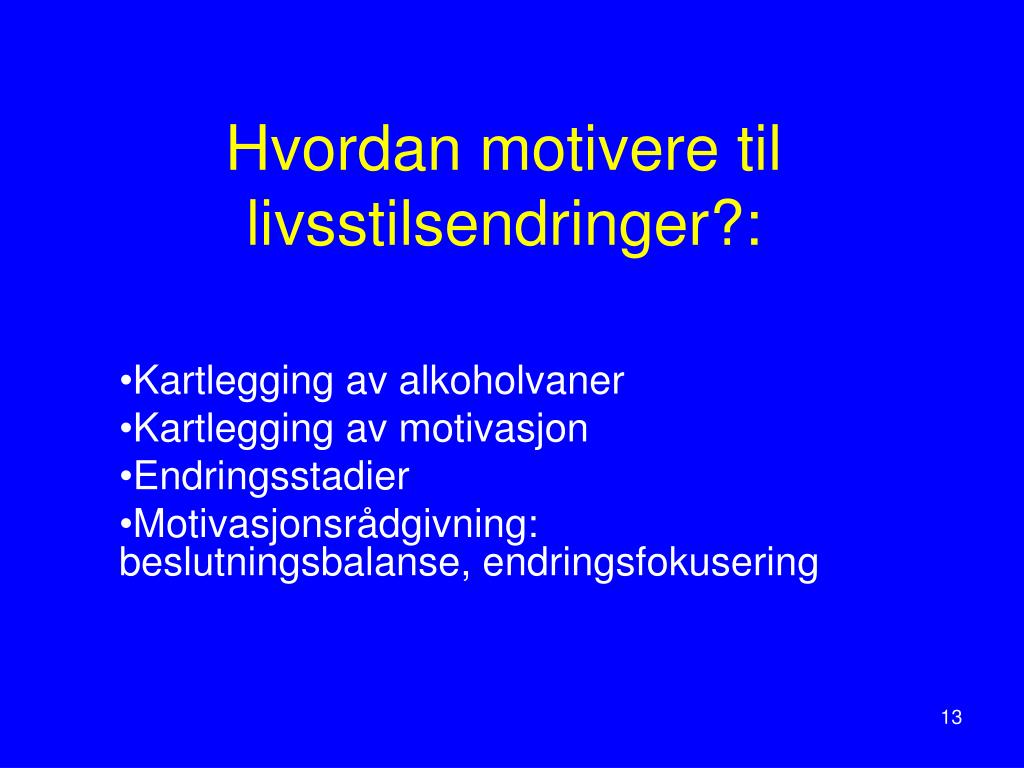 Hvordan motivere til livsstilsendringer?:

•Kartlegging av alkoholvaner
•Kartlegging av motivasjon
•Endringsstadier
•Motivasjonsrådgivning: beslutningsbalanse, endringsfokusering

13